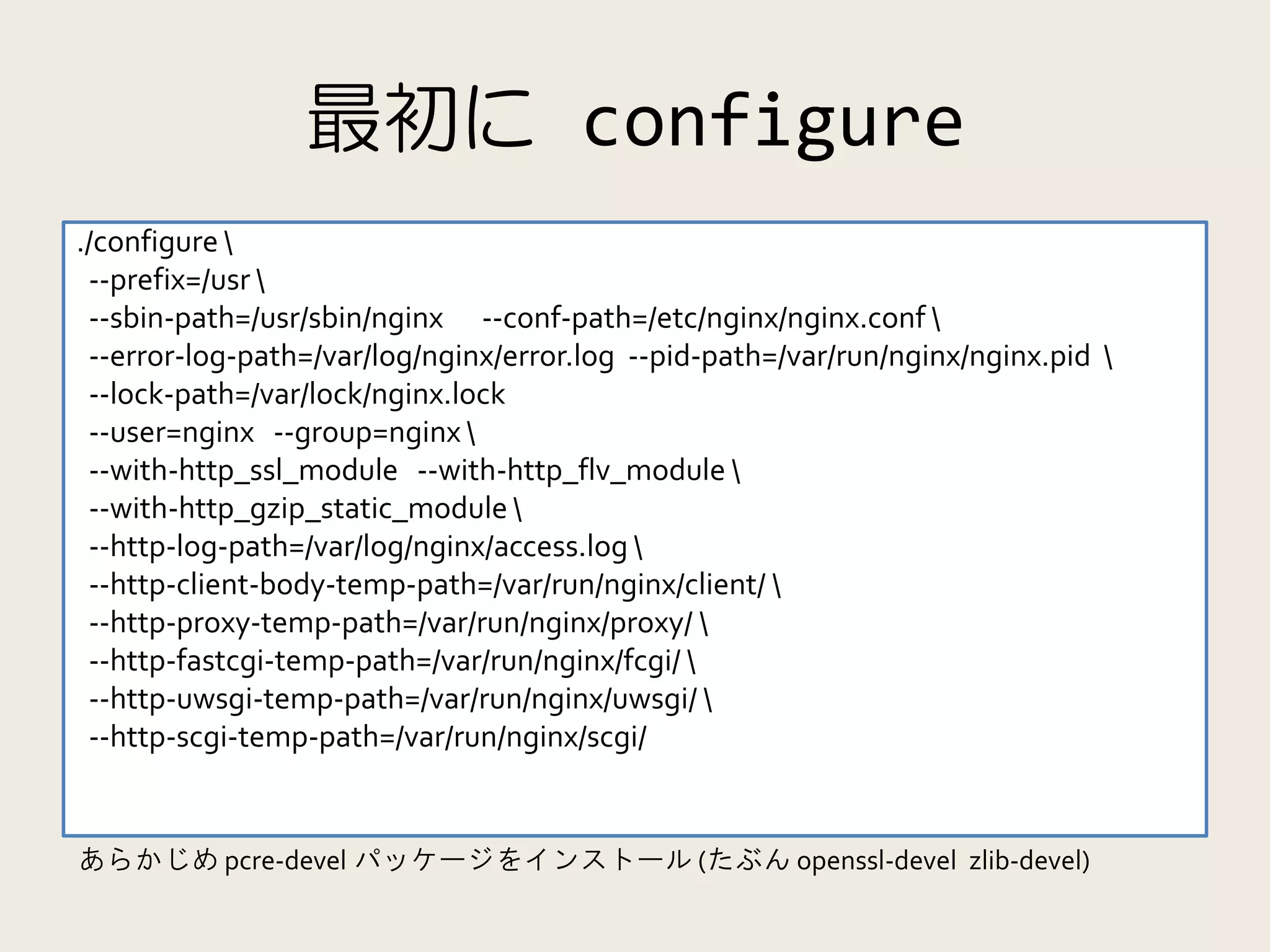 最初に configure

./configure \
--prefix=/usr \
--sbin-path=/usr/sbin/nginx --conf-path=/etc/nginx/nginx.conf \
--error-log-path=/var/log/nginx/error.log --pid-path=/var/run/nginx/nginx.pid \
--lock-path=/var/lock/nginx.lock
--user=nginx --group=nginx \
--with-http_ssl_module --with-http_flv_module \
--with-http_gzip_static_module \
--http-log-path=/var/log/nginx/access.log \
--http-client-body-temp-path=/var/run/nginx/client/ \
--http-proxy-temp-path=/var/run/nginx/proxy/ \
--http-fastcgi-temp-path=/var/run/nginx/fcgi/ \
--http-uwsgi-temp-path=/var/run/nginx/uwsgi/ \
--http-scgi-temp-path=/var/run/nginx/scgi/

あらかじめ pcre-devel パッケージをインストール (たぶん openssl-devel zlib-devel)